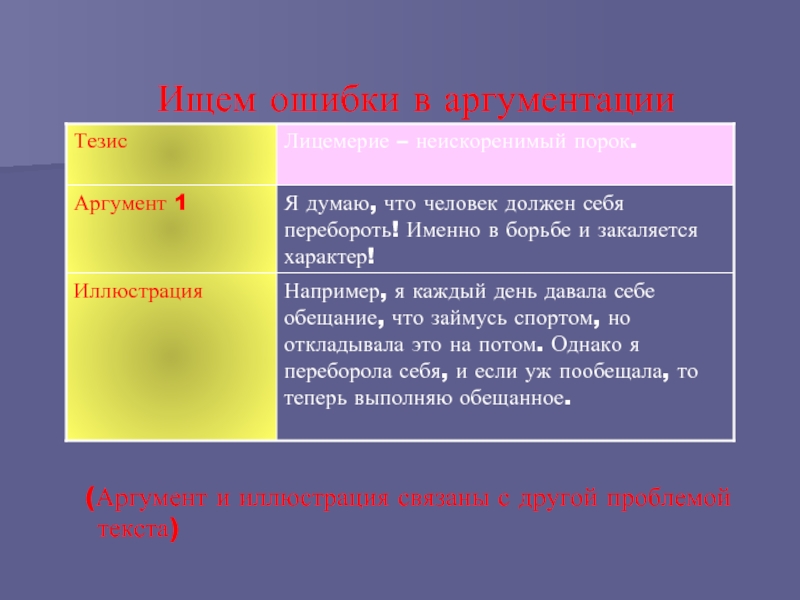 Ищем ошибки в аргументации

| Тезис | Лицемерие – неискоренимый порок. |
|---|---|
| Аргумент 1 | Я думаю, что человек должен себя перебороть! Именно в борьбе и закаляется характер! |
| Иллюстрация | Например, я каждый день давала себе обещание, что займусь спортом, но откладывала это на потом. Однако я переборола себя, и если уж пообещала, то теперь выполняю обещанное. |

(Аргумент и иллюстрация связаны с другой проблемой текста)